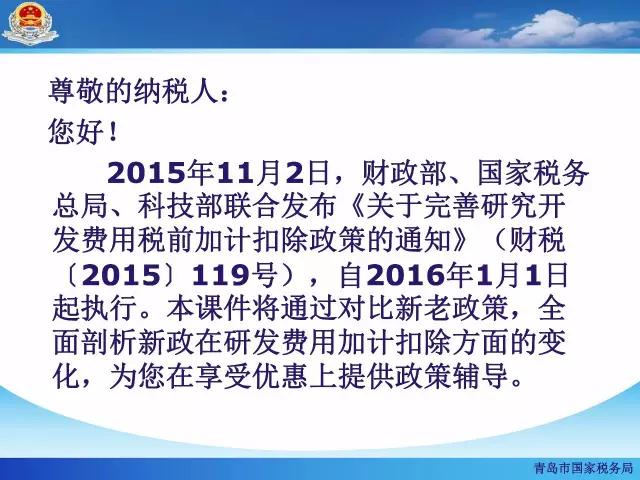 尊敬的纳税人：

您好！

2015年11月2日，财政部、国家税务总局、科技部联合发布《关于完善研究开发费用税前加计扣除政策的通知》（财税〔2015〕119号），自2016年1月1日起执行。本课件将通过对比新老政策，全面剖析新政在研发费用加计扣除方面的变化，为您在享受优惠上提供政策辅导。

青岛市国家税务局